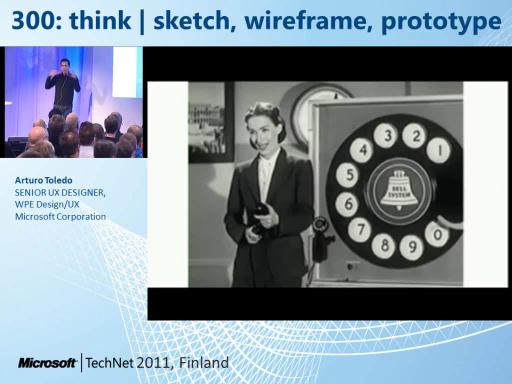 300: think | sketch, wireframe, prototype

Arturo Toledo
SENIOR UX DESIGNER,
WPE Design/UX
Microsoft Corporation

3 2 1 4 5 6 7 8 9 0

BELL SYSTEM

Microsoft | TechNet 2011, Finland